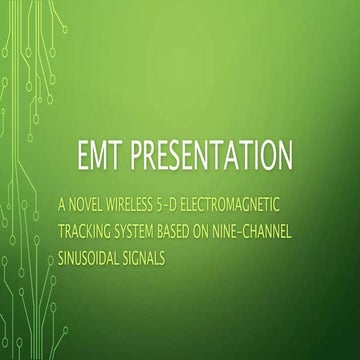 EMT PRESENTATION

A NOVEL WIRELESS 5-D ELECTROMAGNETIC TRACKING SYSTEM BASED ON NINE-CHANNEL SINUSOIDAL SIGNALS